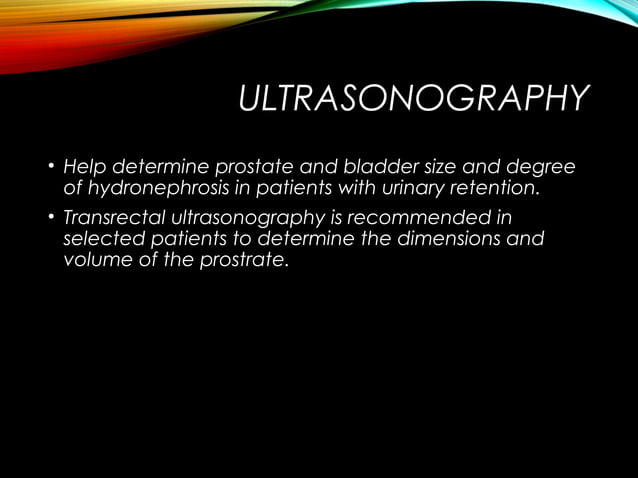 ULTRASONOGRAPHY

• Help determine prostate and bladder size and degree of hydronephrosis in patients with urinary retention.

• Transrectal ultrasonography is recommended in selected patients to determine the dimensions and volume of the prostrate.